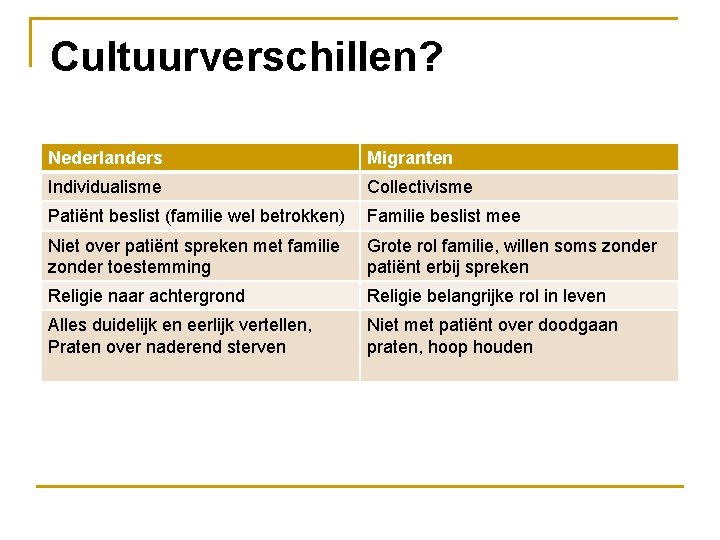 Cultuurverschillen?

| Nederlanders | Migranten |
|---|---|
| Individualisme | Collectivisme |
| Patiënt beslist (familie wel betrokken) | Familie beslist mee |
| Niet over patiënt spreken met familie zonder toestemming | Grote rol familie, willen soms zonder patiënt erbij spreken |
| Religie naar achtergrond | Religie belangrijke rol in leven |
| Alles duidelijk en eerlijk vertellen, Praten over naderend sterven | Niet met patiënt over doodgaan praten, hoop houden |